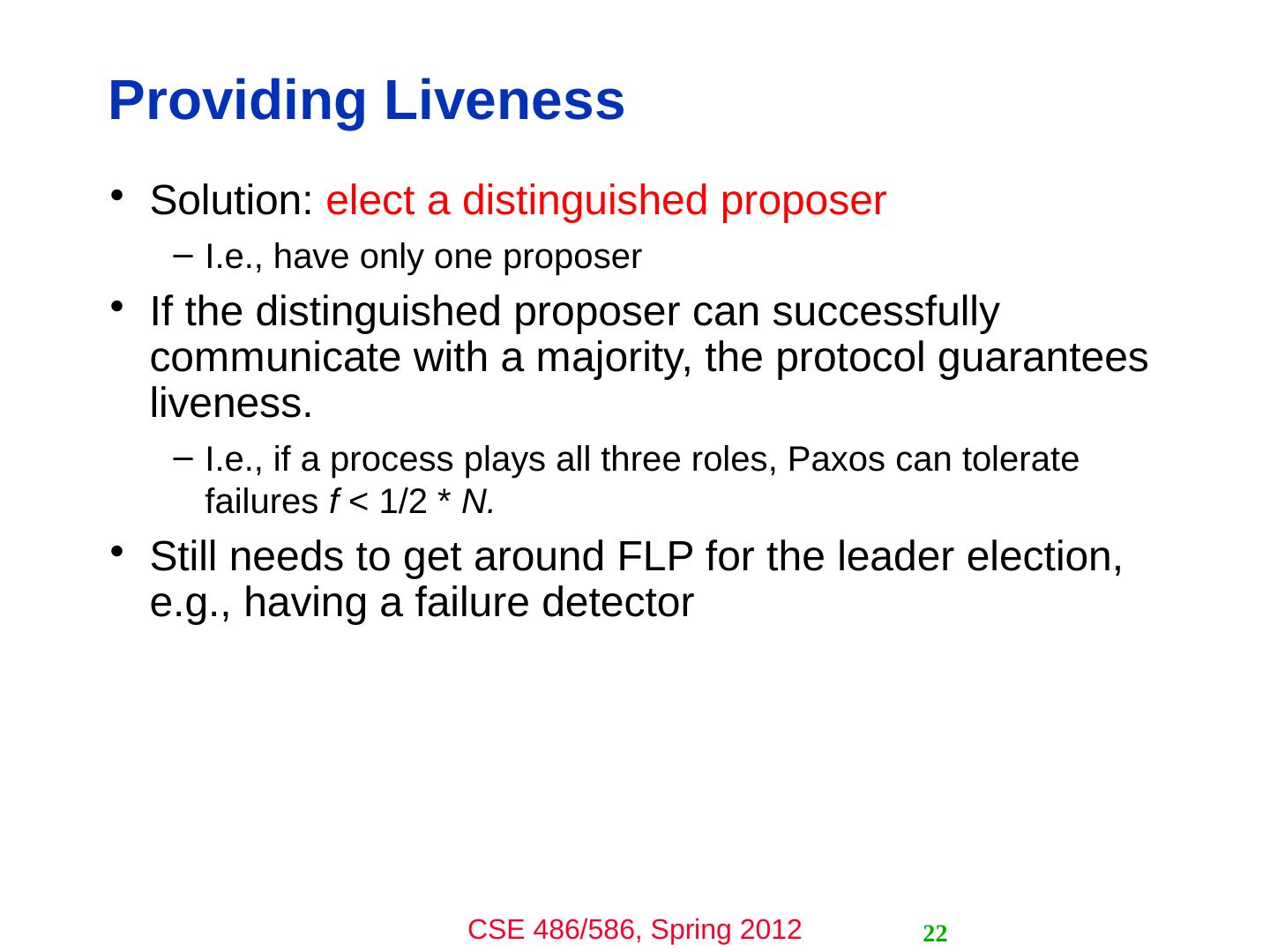 Providing Liveness

• Solution: elect a distinguished proposer
  – I.e., have only one proposer
• If the distinguished proposer can successfully communicate with a majority, the protocol guarantees liveness.
  – I.e., if a process plays all three roles, Paxos can tolerate failures $f < 1/2 * N$.
• Still needs to get around FLP for the leader election, e.g., having a failure detector

CSE 486/586, Spring 2012

22